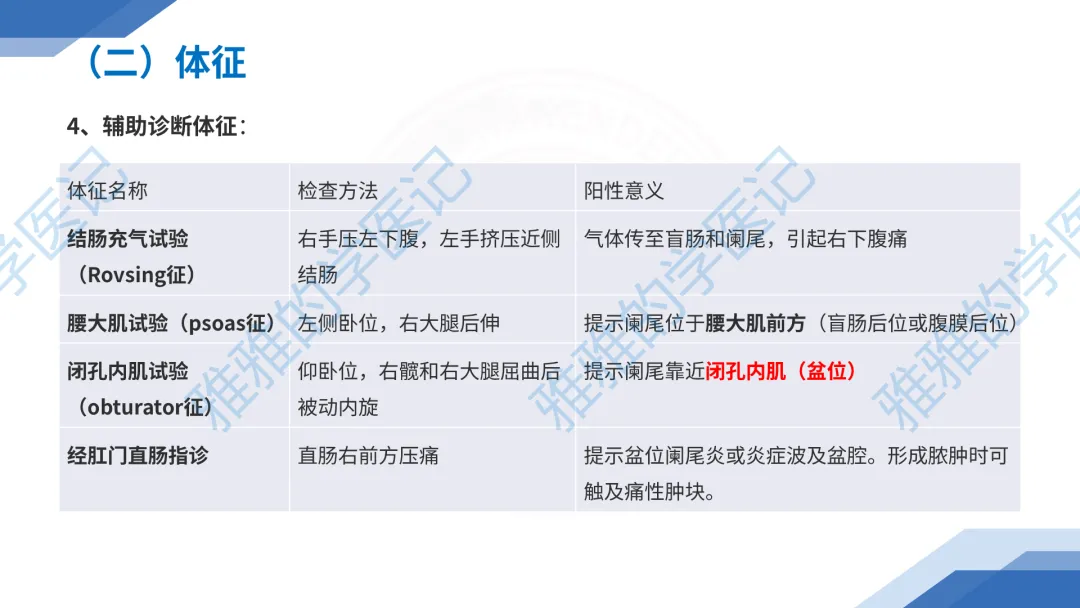 （二）体征

4、辅助诊断体征：

| 体征名称 | 检查方法 | 阳性意义 |
|---|---|---|
| 结肠充气试验（Rovsing征） | 右手压左下腹，左手挤压近侧结肠 | 气体传至盲肠和阑尾，引起右下腹痛 |
| 腰大肌试验（psoas征） | 左侧卧位，右大腿后伸 | 提示阑尾位于腰大肌前方（盲肠后位或腹膜后位） |
| 闭孔内肌试验（obturator征） | 仰卧位，右髋和右大腿屈曲后被动内旋 | 提示阑尾靠近闭孔内肌（盆位） |
| 经肛门直肠指诊 | 直肠右前方压痛 | 提示盆位阑尾炎或炎症波及盆腔。形成脓肿时可触及痛性肿块。 |

雅雅的学医记 雅雅的学医记 雅雅的学医记